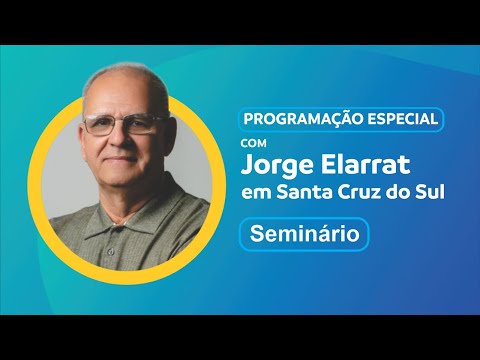 PROGRAMAÇÃO ESPECIAL

COM
Jorge Elarrat
em Santa Cruz do Sul

Seminário